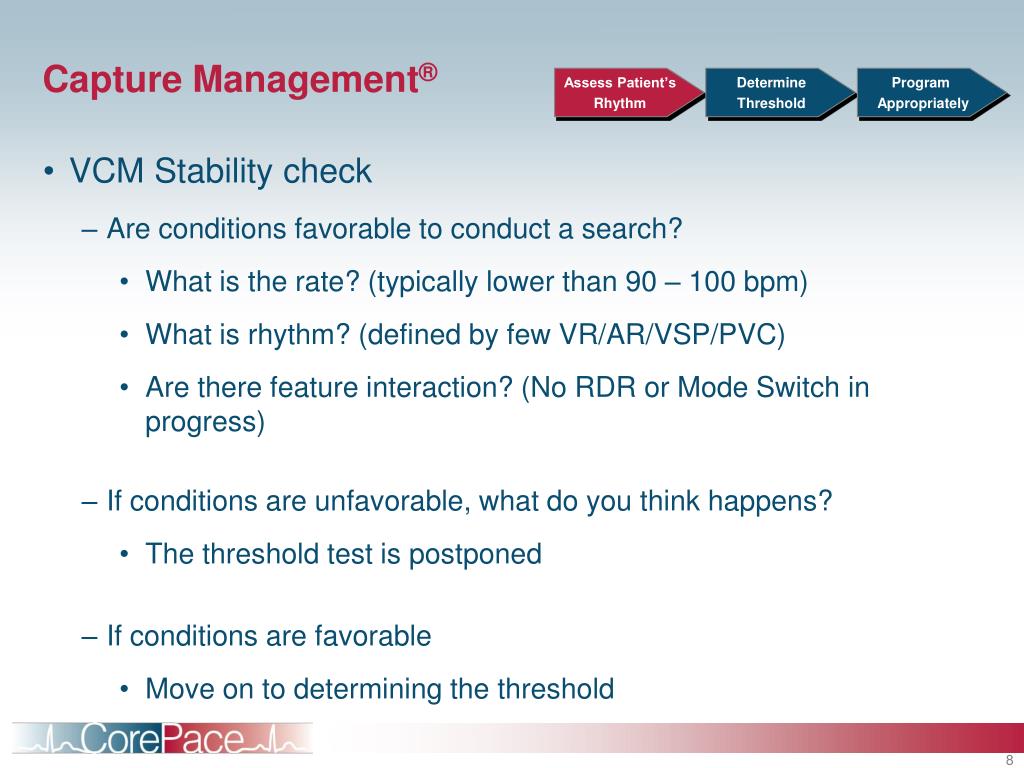 Capture Management®

Assess Patient's Rhythm

Determine Threshold

Program Appropriately

• VCM Stability check

– Are conditions favorable to conduct a search?

• What is the rate? (typically lower than 90 – 100 bpm)

• What is rhythm? (defined by few VR/AR/VSP/PVC)

• Are there feature interaction? (No RDR or Mode Switch in progress)

– If conditions are unfavorable, what do you think happens?

• The threshold test is postponed

– If conditions are favorable

• Move on to determining the threshold

CorePace

8